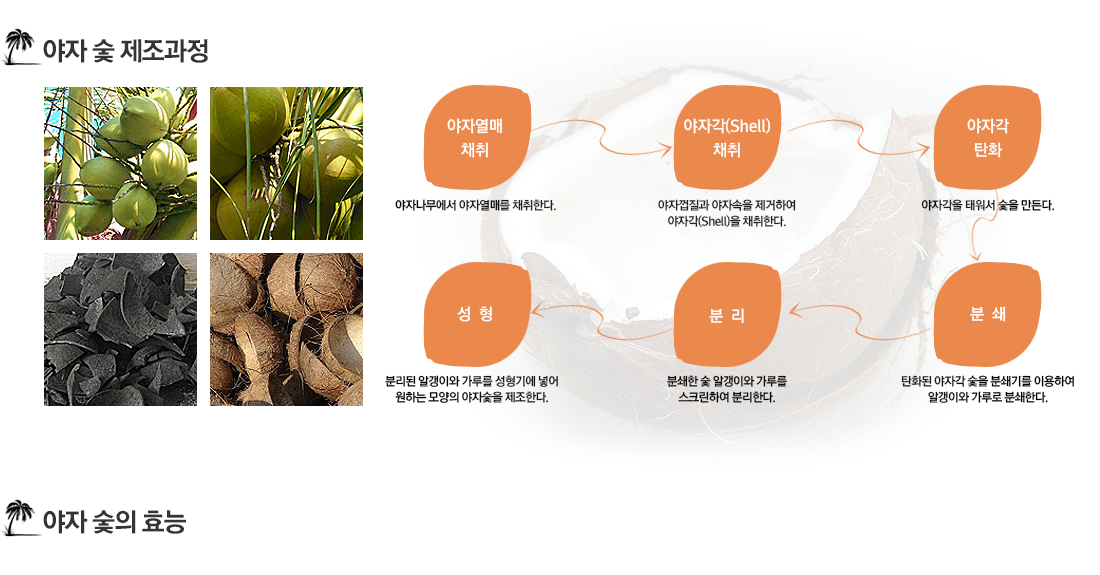 야자 숯 제조과정

야자열매 채취

야자나무에서 야자열매를 채취한다.

야자각(Shell) 채취

야자껍질과 야자속을 제거하여 야자각(Shell)을 채취한다.

야자각 탄화

야자각을 태워서 숯을 만든다.

분 쇄

탄화된 야자각 숯을 분쇄기를 이용하여 알갱이와 가루로 분쇄한다.

분 리

분쇄한 숯 알갱이와 가루를 스크린하여 분리한다.

성 형

분리된 알갱이와 가루를 성형기에 넣어 원하는 모양의 야자숯을 제조한다.

야자 숯의 효능